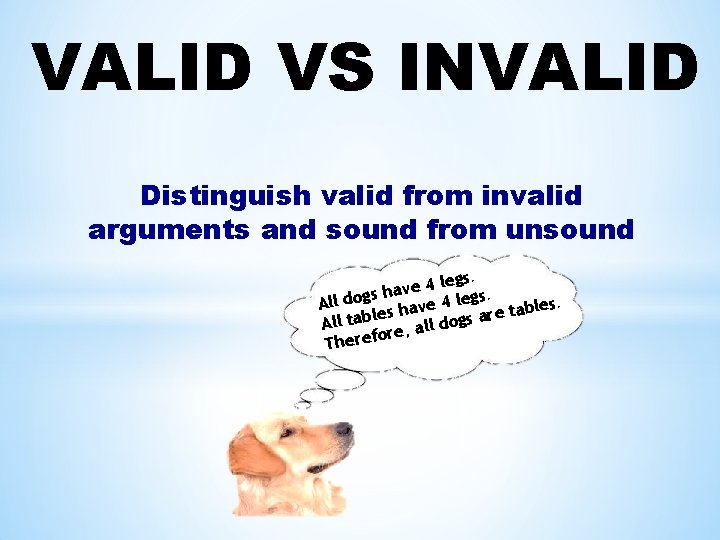 VALID VS INVALID

Distinguish valid from invalid arguments and sound from unsound

All dogs have 4 legs.
All tables have 4 legs.
Therefore, all dogs are tables.